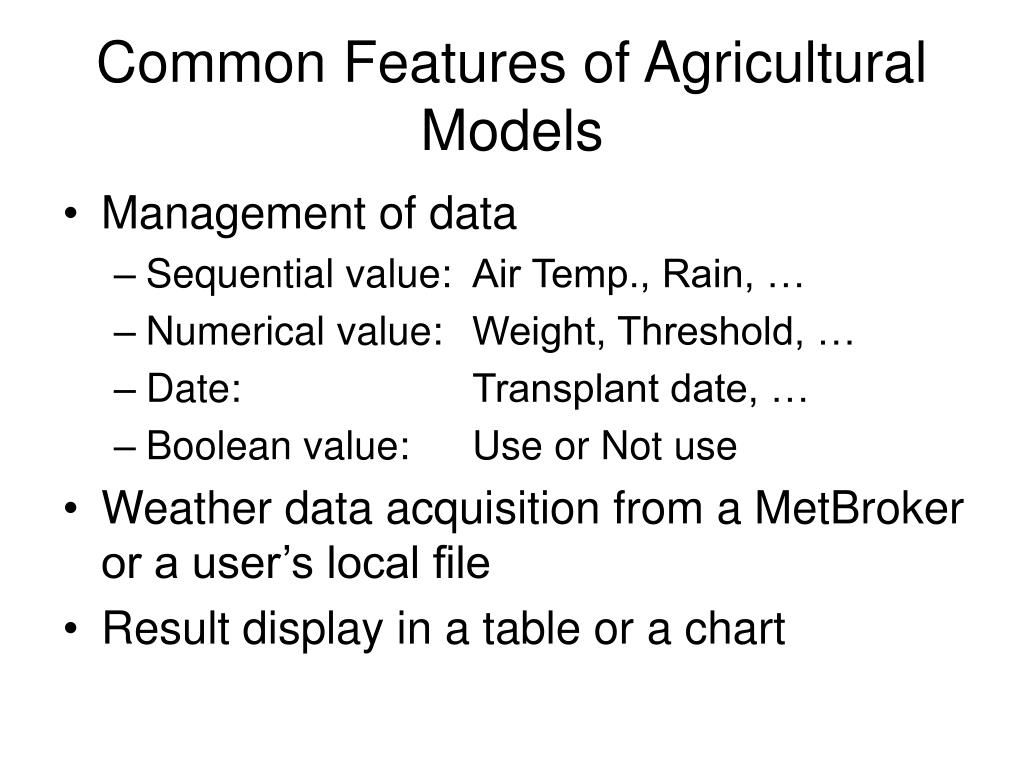 Common Features of Agricultural Models

• Management of data
– Sequential value: Air Temp., Rain, …
– Numerical value: Weight, Threshold, …
– Date: Transplant date, …
– Boolean value: Use or Not use
• Weather data acquisition from a MetBroker or a user’s local file
• Result display in a table or a chart